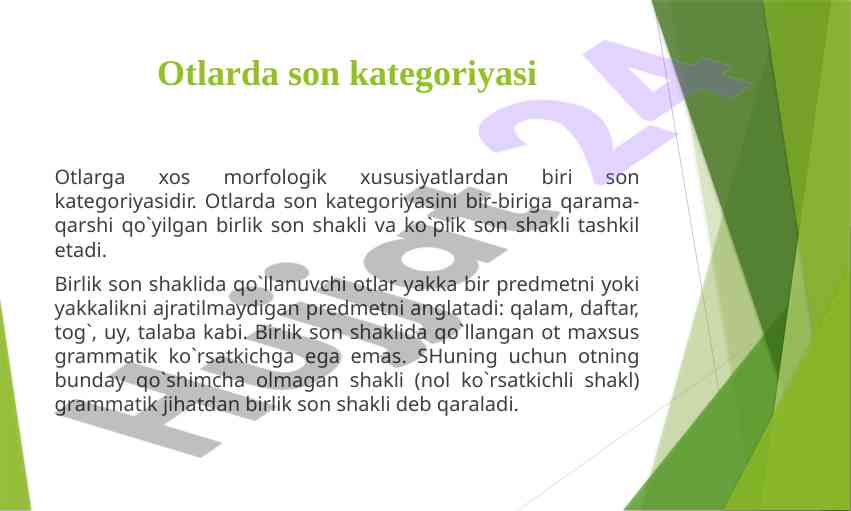 Otlarda son kategoriyasi

Otlarga xos morfologik xususiyatlardan biri son kategoriyasidir. Otlarda son kategoriyasini bir-biriga qarama-qarshi qo`yilgan birlik son shakli va ko`plik son shakli tashkil etadi.

Birlik son shaklida qo`llanuvchi otlar yakka bir predmetni yoki yakkalikni ajratilmaydigan predmetni anglatadi: qalam, daftar, tog`, uy, talaba kabi. Birlik son shaklida qo`llangan ot maxsus grammatik ko`rsatkichga ega emas. SHuning uchun otning bunday qo`shimcha olmagan shakli (nol ko`rsatkichli shakl) grammatik jihatdan birlik son shakli deb qaraladi.

Hujjat 24